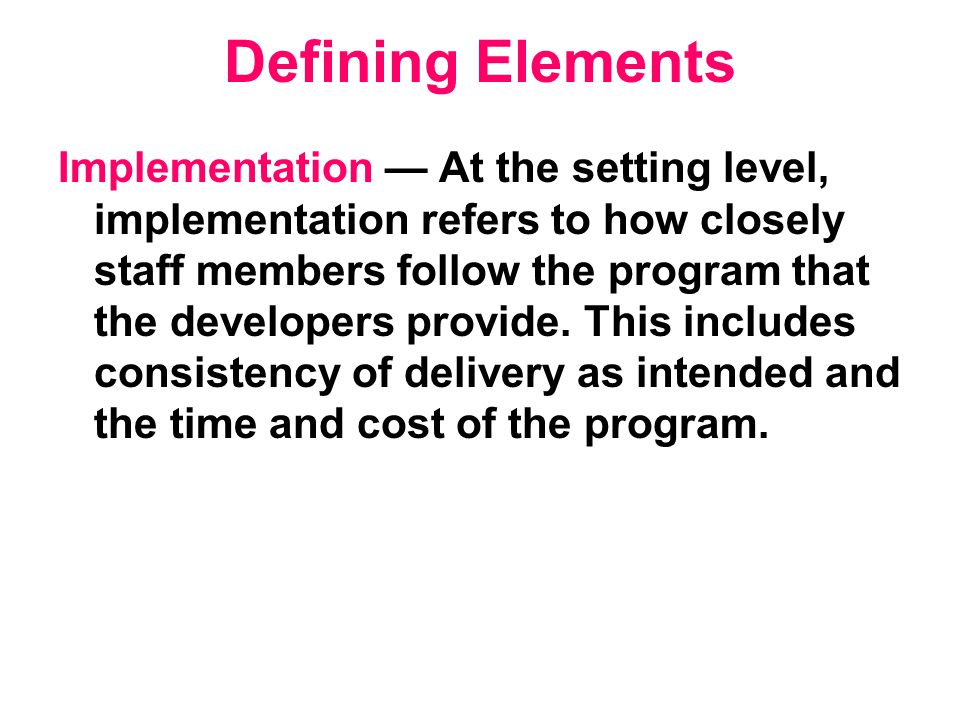 Defining Elements

Implementation — At the setting level, implementation refers to how closely staff members follow the program that the developers provide. This includes consistency of delivery as intended and the time and cost of the program.